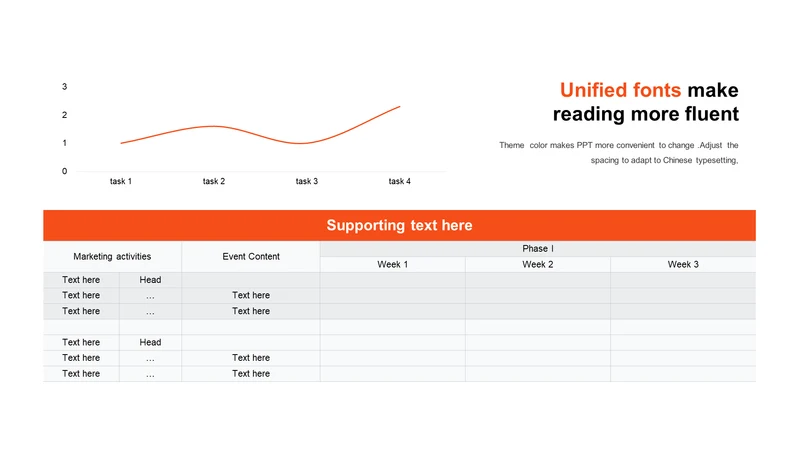 3
2
1
0
task 1 task 2 task 3 task 4

Unified fonts make reading more fluent

Theme color makes PPT more convenient to change .Adjust the spacing to adapt to Chinese typesetting,

Supporting text here

| Marketing activities | | Event Content | Phase I | | |
|---|---|---|---|---|---|
| | | | Week 1 | Week 2 | Week 3 |
| Text here | Head | | | | |
| Text here | ... | Text here | | | |
| Text here | ... | Text here | | | |
| | | | | | |
| Text here | Head | | | | |
| Text here | ... | Text here | | | |
| Text here | ... | Text here | | | |